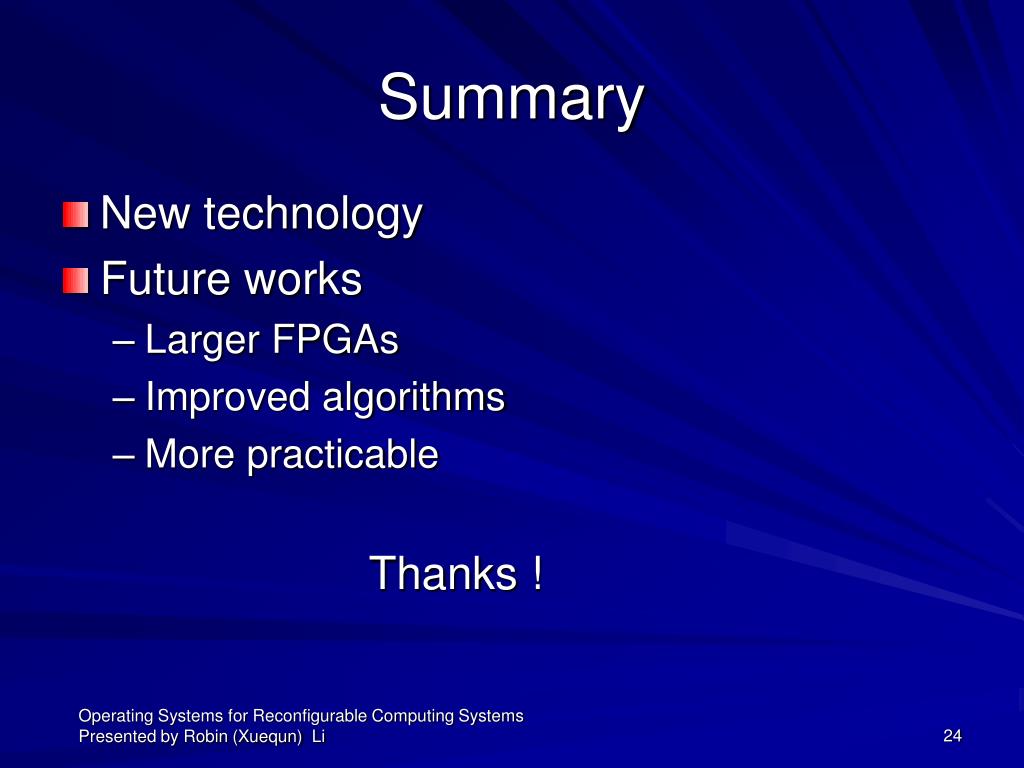 Summary

New technology
Future works
– Larger FPGAs
– Improved algorithms
– More practicable

Thanks !

Operating Systems for Reconfigurable Computing Systems
Presented by Robin (Xuequn) Li

24